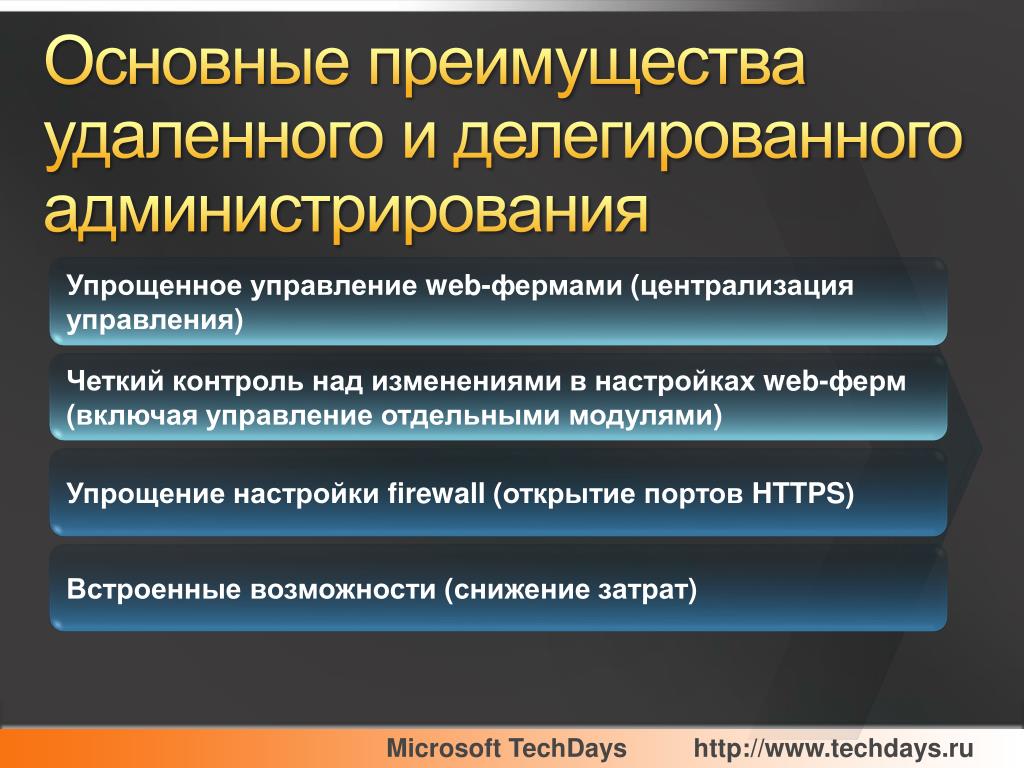 Основные преимущества удаленного и делегированного администрирования

Упрощенное управление web-фермами (централизация управления)

Четкий контроль над изменениями в настройках web-ферм (включая управление отдельными модулями)

Упрощение настройки firewall (открытие портов HTTPS)

Встроенные возможности (снижение затрат)

Microsoft TechDays http://www.techdays.ru